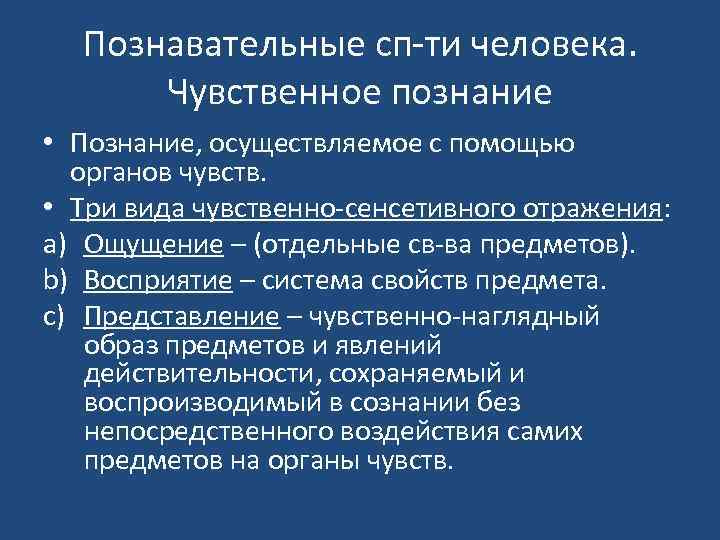 Познавательные сп-ти человека. Чувственное познание

• Познание, осуществляемое с помощью органов чувств.

• Три вида чувственно-сенсетивного отражения:

a) Ощущение – (отдельные св-ва предметов).

b) Восприятие – система свойств предмета.

c) Представление – чувственно-наглядный образ предметов и явлений действительности, сохраняемый и воспроизводимый в сознании без непосредственного воздействия самих предметов на органы чувств.